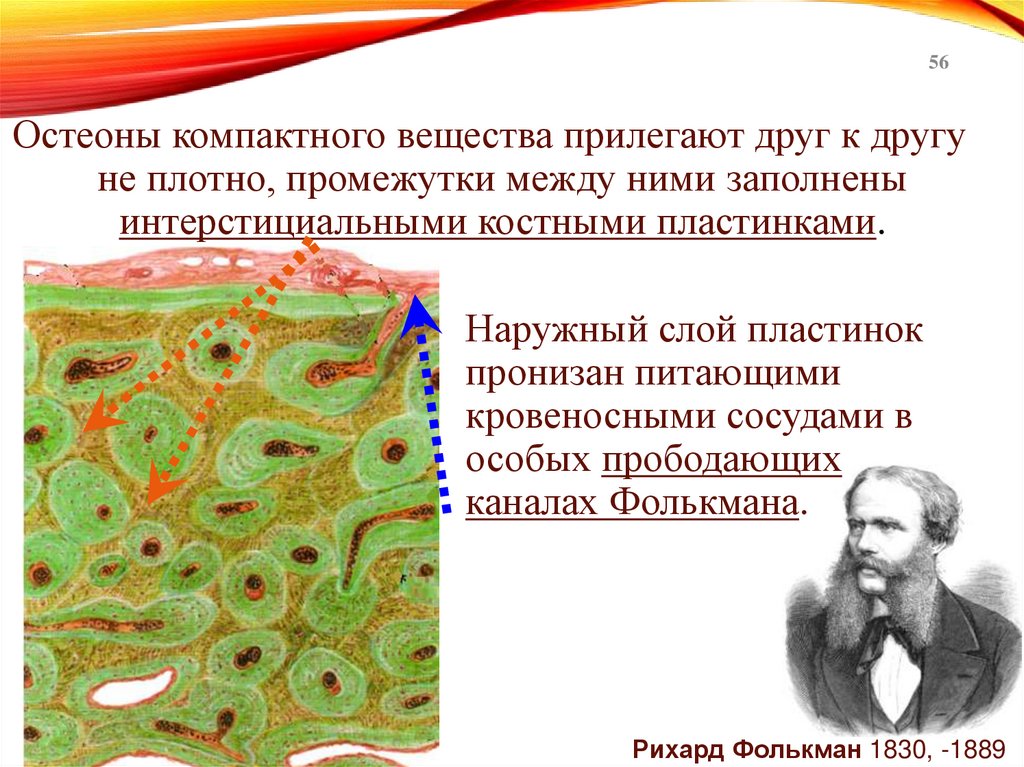 56

Остеоны компактного вещества прилегают друг к другу не плотно, промежутки между ними заполнены интерстициальными костными пластинками.

Наружный слой пластинок пронизан питающими кровеносными сосудами в особых прободающих каналах Фолькмана.

Рихард Фолькман 1830, -1889